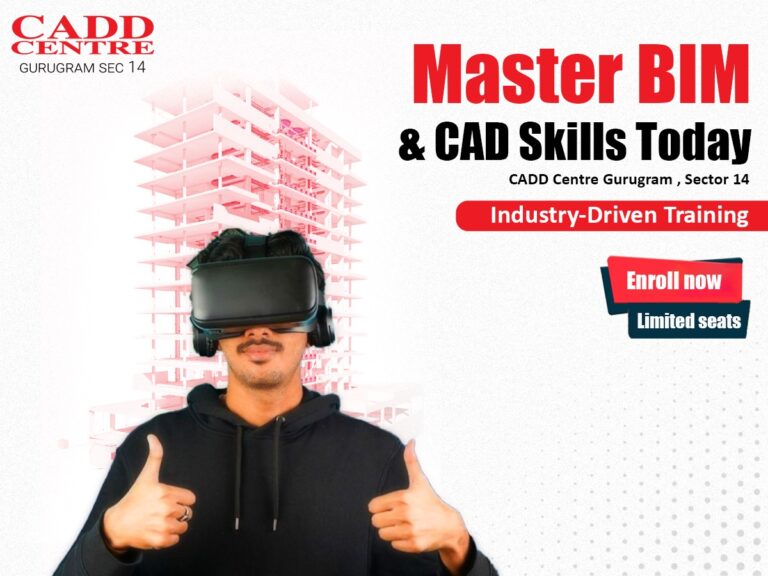 CADD CENTRE
GURUGRAM SEC 14

Master BIM
& CAD Skills Today
CADD Centre Gurugram , Sector 14

Industry-Driven Training

Enroll now
Limited seats